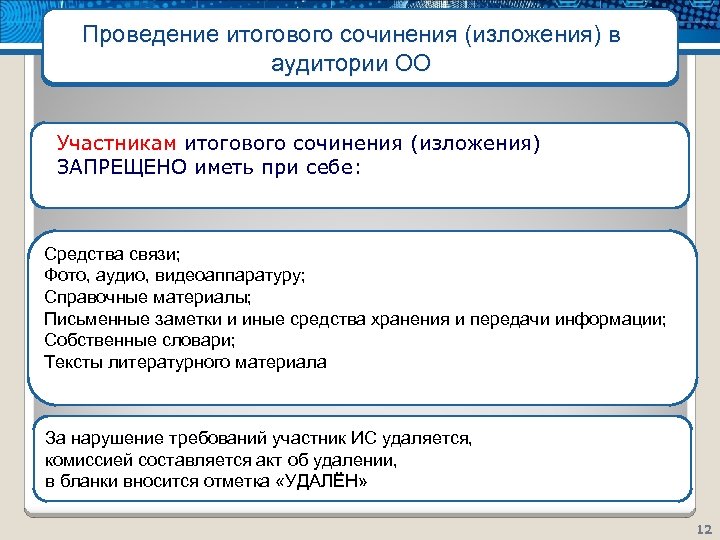 Проведение итогового сочинения (изложения) в аудитории ОО

Участникам итогового сочинения (изложения) ЗАПРЕЩЕНО иметь при себе:

Средства связи;
Фото, аудио, видеоаппаратуру;
Справочные материалы;
Письменные заметки и иные средства хранения и передачи информации;
Собственные словари;
Тексты литературного материала

За нарушение требований участник ИС удаляется, комиссией составляется акт об удалении, в бланки вносится отметка «УДАЛЁН»

12